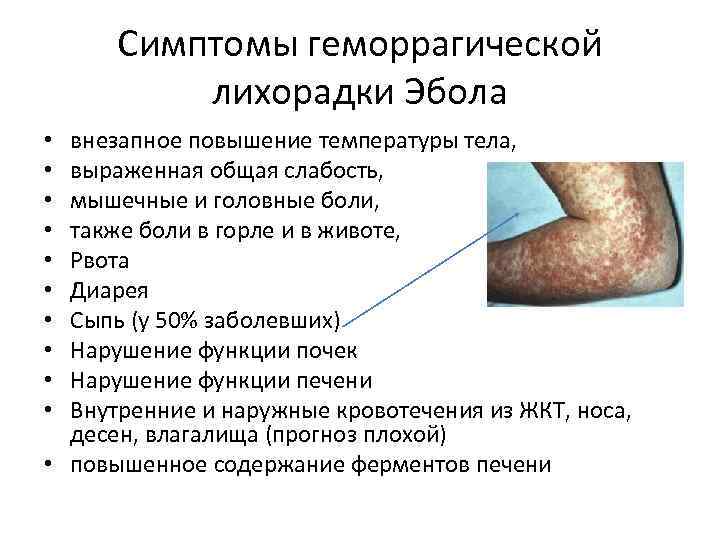 Симптомы геморрагической лихорадки Эбола

• внезапное повышение температуры тела,
• выраженная общая слабость,
• мышечные и головные боли,
• также боли в горле и в животе,
• Рвота
• Диарея
• Сыпь (у 50% заболевших)
• Нарушение функции почек
• Нарушение функции печени
• Внутренние и наружные кровотечения из ЖКТ, носа, десен, влагалища (прогноз плохой)
• повышенное содержание ферментов печени